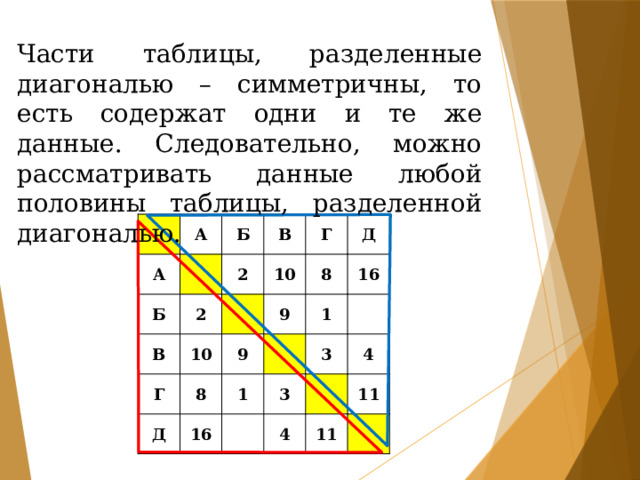 Части таблицы, разделенные диагональю – симметричны, то есть содержат одни и те же данные. Следовательно, можно рассматривать данные любой половины таблицы, разделенной диагональю.

| | А | Б | В | Г | Д |
|---|---|---|---|---|---|
| А | | 2 | 10 | 8 | 16 |
| Б | 2 | | 9 | 1 | |
| В | 10 | 9 | | 3 | 4 |
| Г | 8 | 1 | 3 | | 11 |
| Д | 16 | | 4 | 11 | |